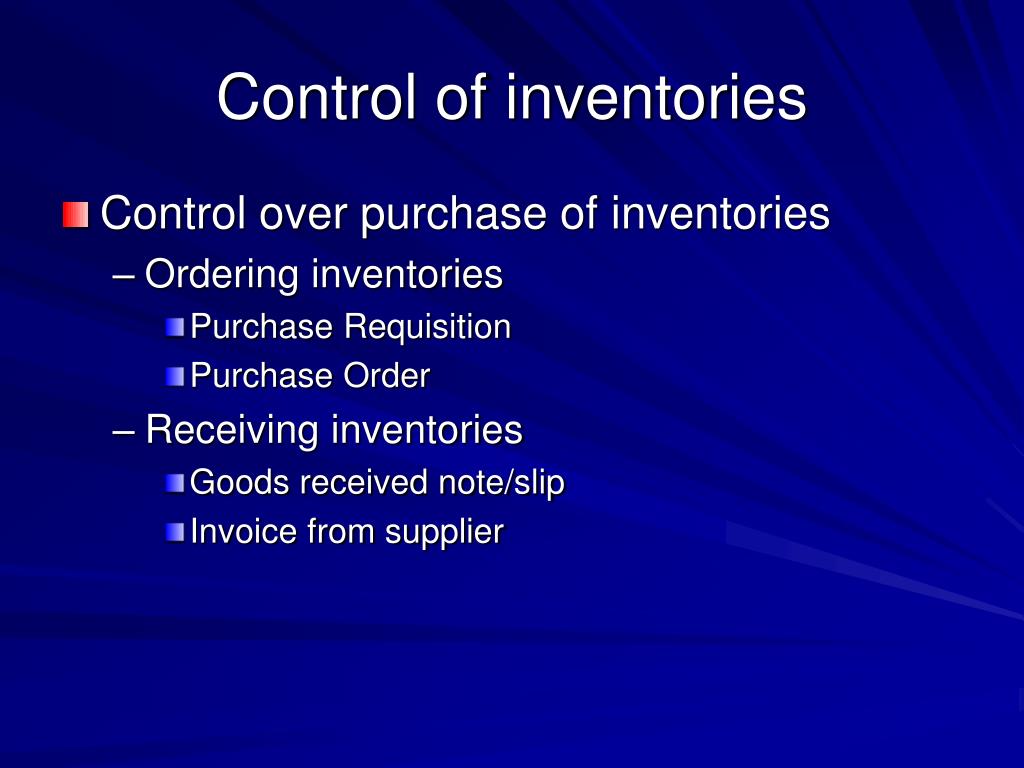 Control of inventories

Control over purchase of inventories
– Ordering inventories
Purchase Requisition
Purchase Order
– Receiving inventories
Goods received note/slip
Invoice from supplier